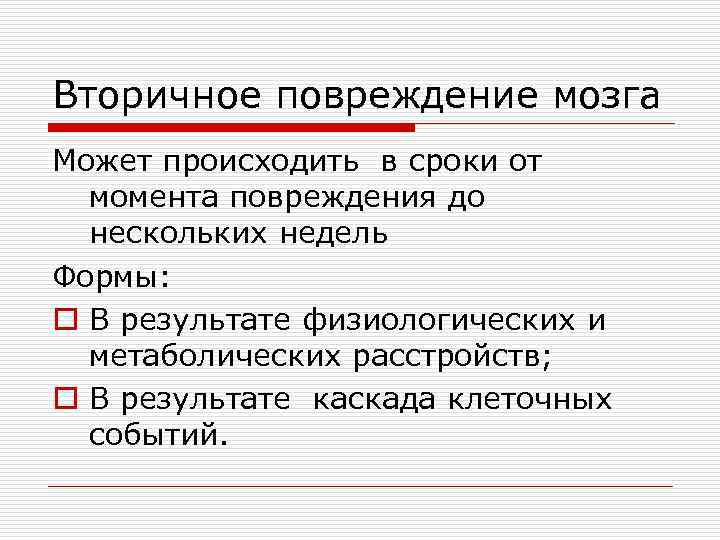 Вторичное повреждение мозга

Может происходить в сроки от момента повреждения до нескольких недель

Формы:

В результате физиологических и метаболических расстройств;

В результате каскада клеточных событий.